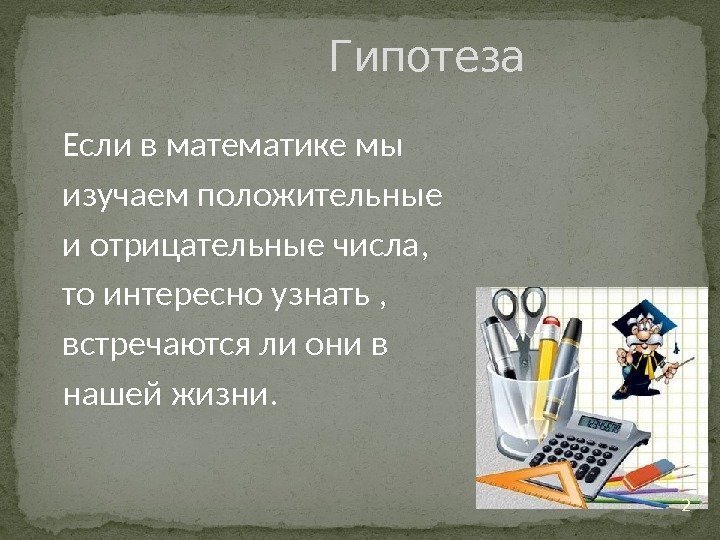 Гипотеза

Если в математике мы изучаем положительные и отрицательные числа, то интересно узнать , встречаются ли они в нашей жизни.

2